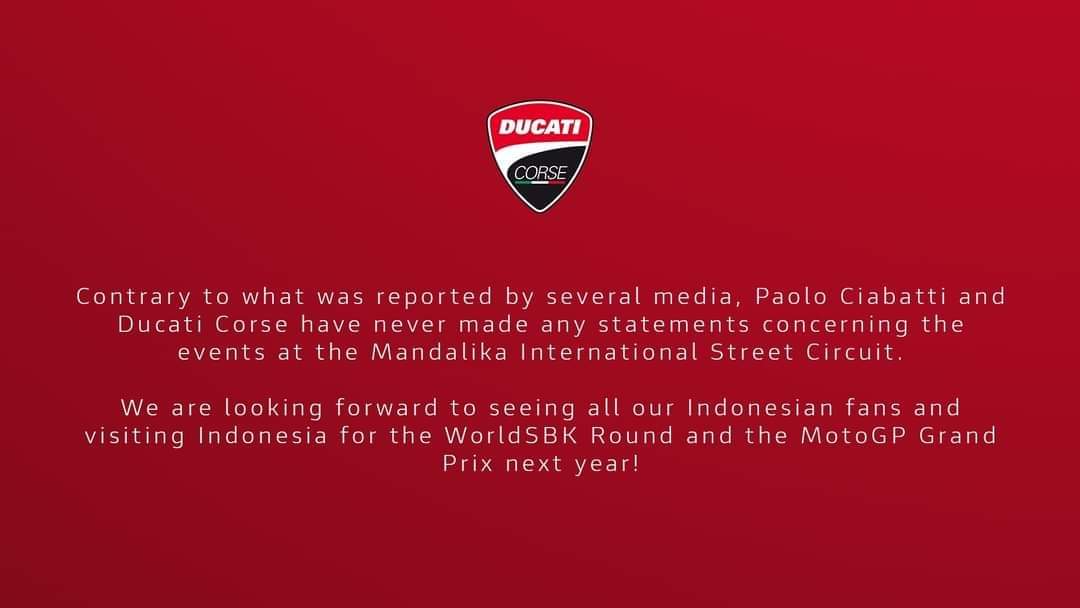 DUCATI
CORSE

Contrary to what was reported by several media, Paolo Ciabatti and Ducati Corse have never made any statements concerning the events at the Mandalika International Street Circuit.

We are looking forward to seeing all our Indonesian fans and visiting Indonesia for the WorldSBK Round and the MotoGP Grand Prix next year!